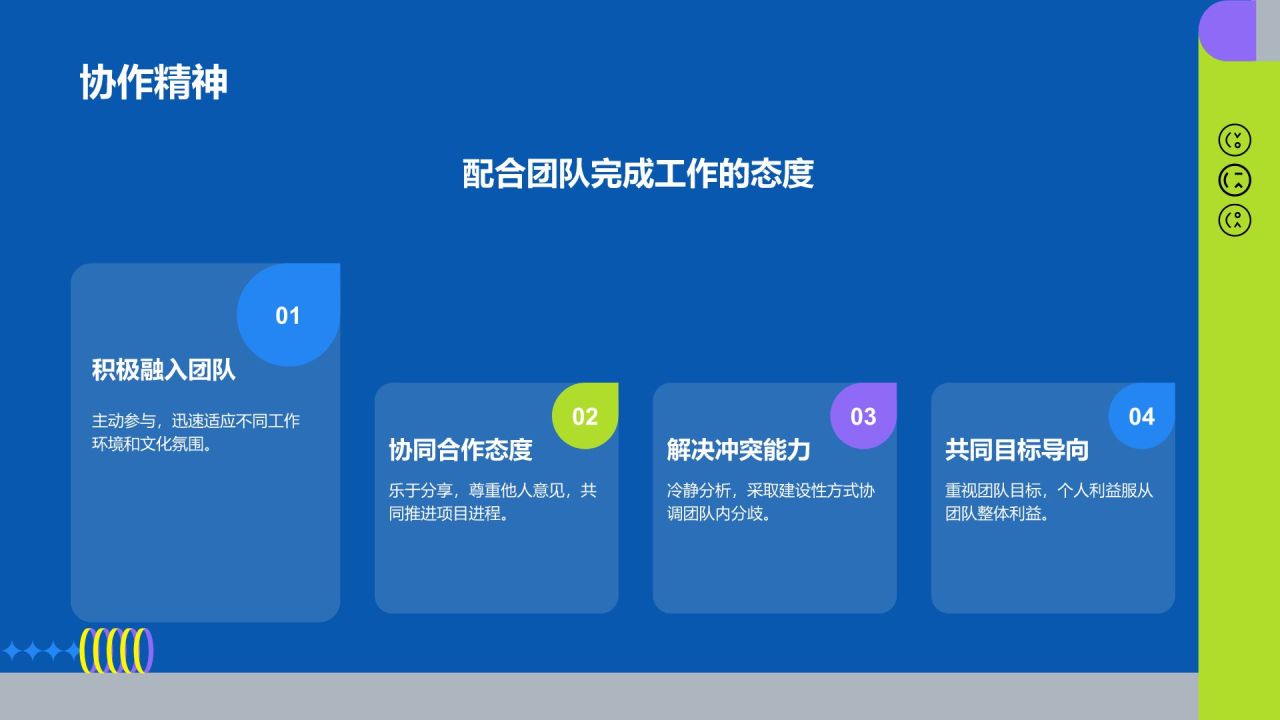 协作精神

配合团队完成工作的态度

01
积极融入团队
主动参与，迅速适应不同工作环境和文化氛围。

02
协同合作态度
乐于分享，尊重他人意见，共同推进项目进程。

03
解决冲突能力
冷静分析，采取建设性方式协调团队内分歧。

04
共同目标导向
重视团队目标，个人利益服从团队整体利益。